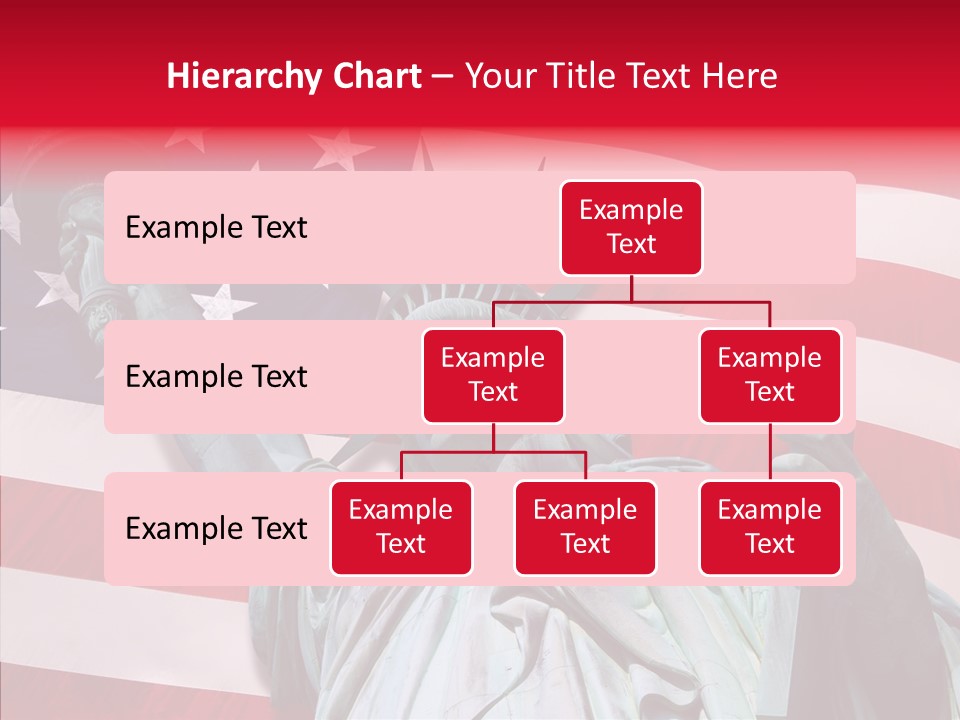 Hierarchy Chart – Your Title Text Here

Example Text

Example Text

Example Text

Example Text

Example Text

Example Text

Example Text

Example Text

Example Text